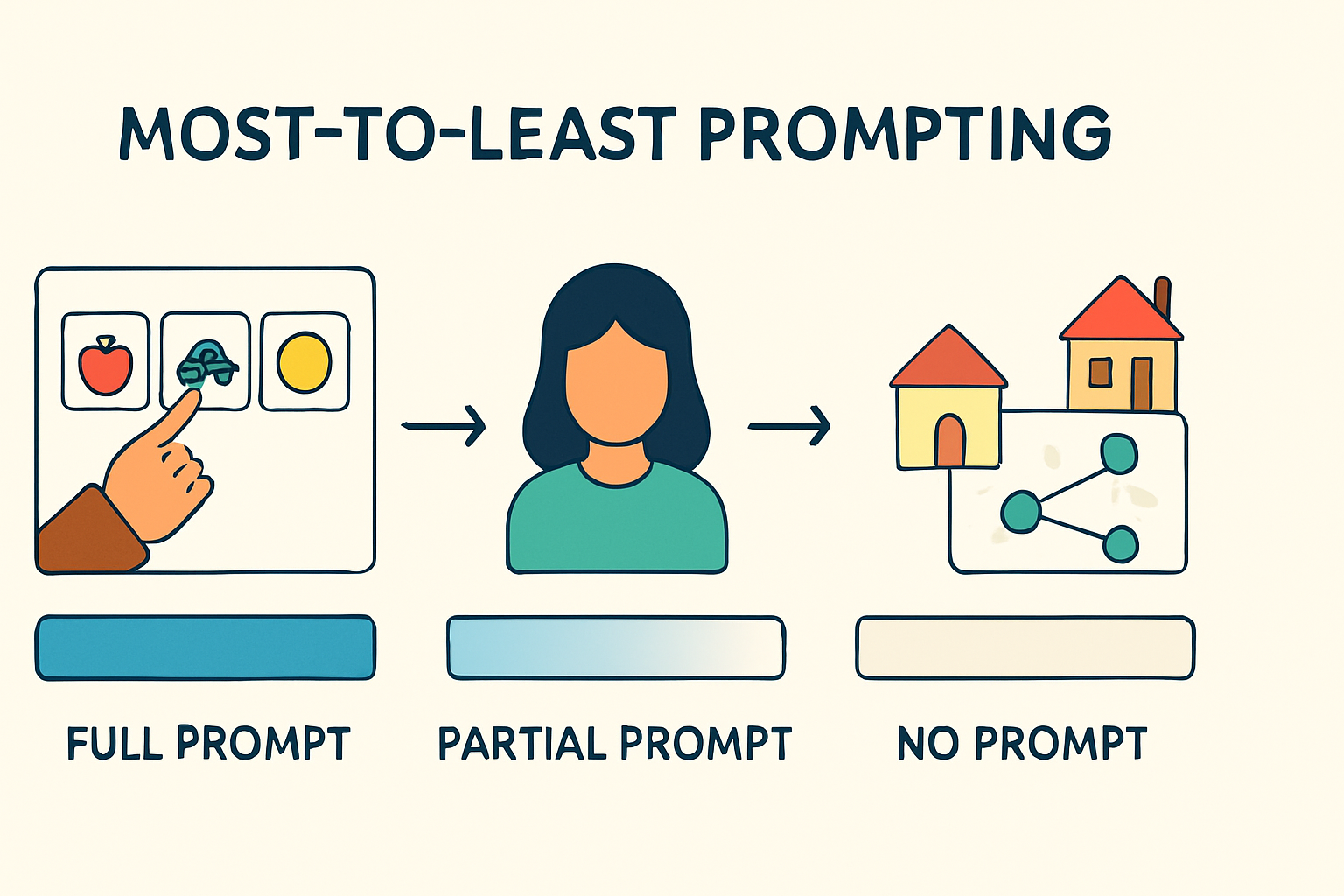 MOST-TO-LEAST PROMPTING

FULL PROMPT

PARTIAL PROMPT

NO PROMPT